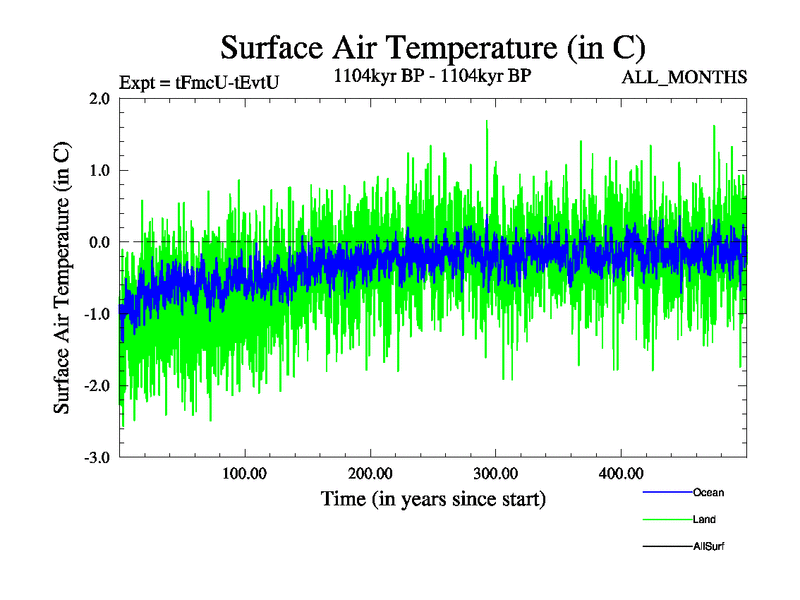 Surface Air Temperature (in C)

Expt = tFmcU-tEvtU

1104kyr BP - 1104kyr BP

ALL_MONTHS

Surface Air Temperature (in C)

2.0
1.0
0.0
-1.0
-2.0
-3.0

100.00
200.00
300.00
400.00

Time (in years since start)

Ocean
Land
AllSurf